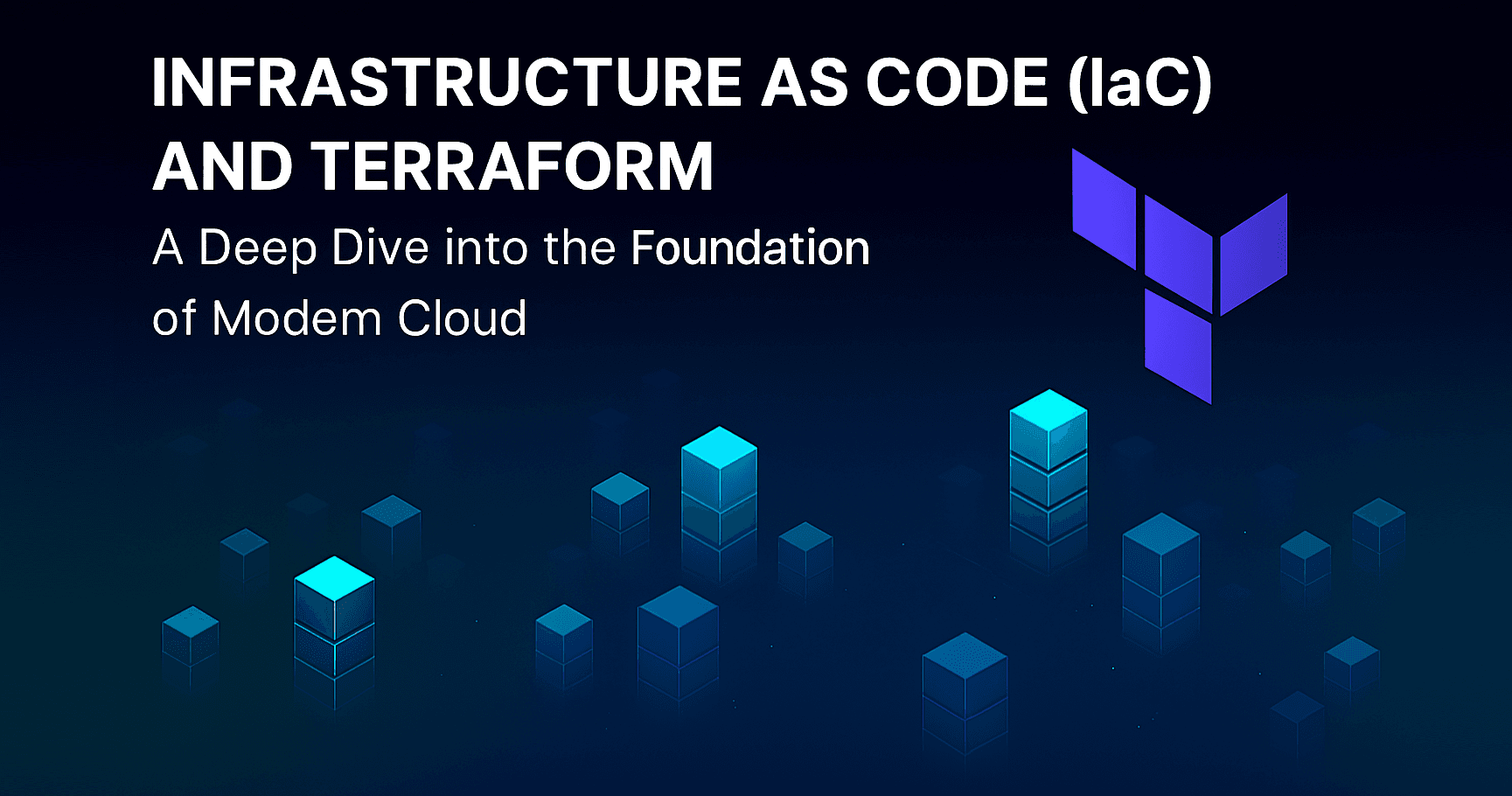 INFRASTRUCTURE AS CODE (IaC) AND TERRAFORM

A Deep Dive into the Foundation of Modem Cloud